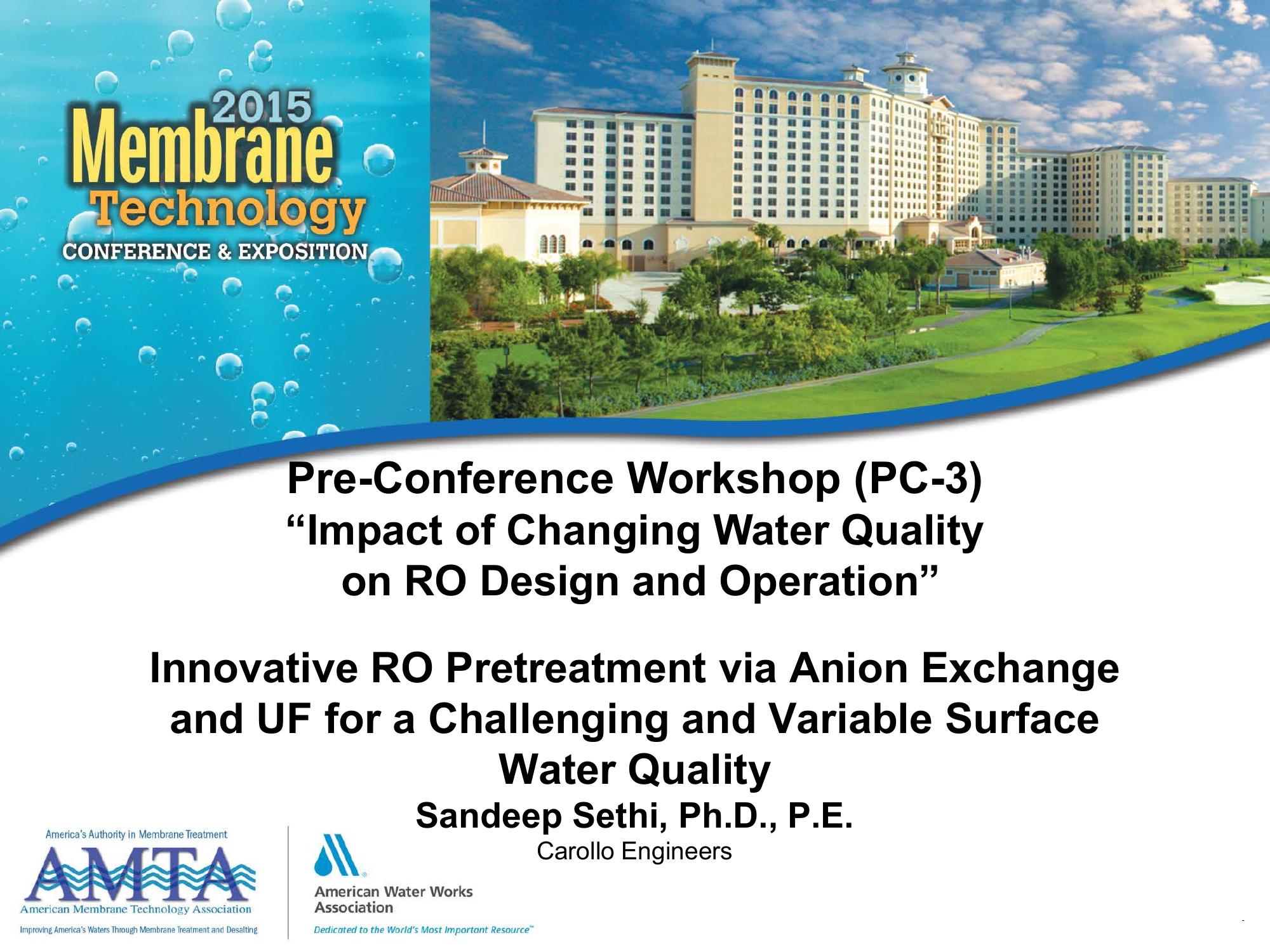 2015 Membrane Technology CONFERENCE & EXPOSITION

Pre-Conference Workshop (PC-3)
“Impact of Changing Water Quality on RO Design and Operation”

Innovative RO Pretreatment via Anion Exchange and UF for a Challenging and Variable Surface Water Quality

Sandeep Sethi, Ph.D., P.E.
Carollo Engineers

America's Authority in Membrane Treatment
AMTA
American Membrane Technology Association
Improving America's Waters Through Membrane Treatment and Desalting

American Water Works Association
Dedicated to the World's Most Important Resource™